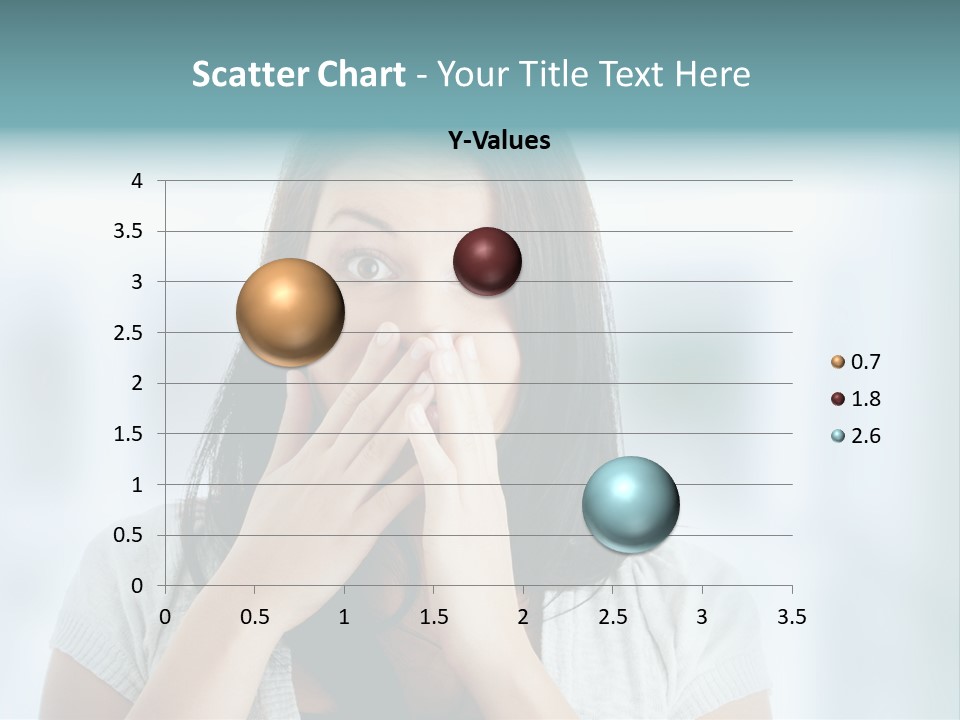 Scatter Chart - Your Title Text Here

Y-Values

4
3.5
3
2.5
2
1.5
1
0.5
0

0 0.5 1 1.5 2 2.5 3 3.5

0.7
1.8
2.6